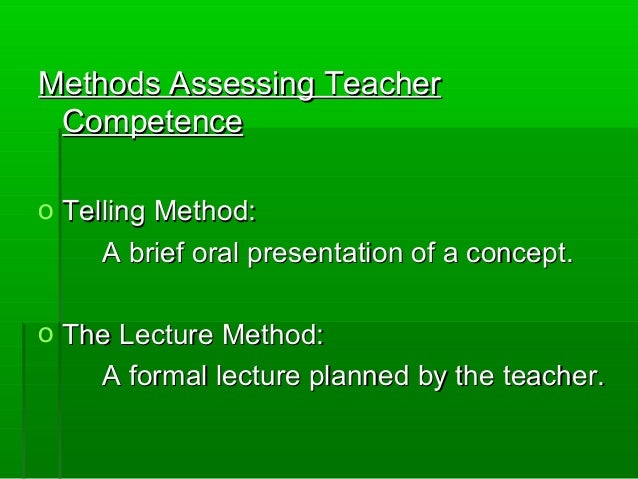 Methods Assessing Teacher Competence

o Telling Method:
A brief oral presentation of a concept.

o The Lecture Method:
A formal lecture planned by the teacher.